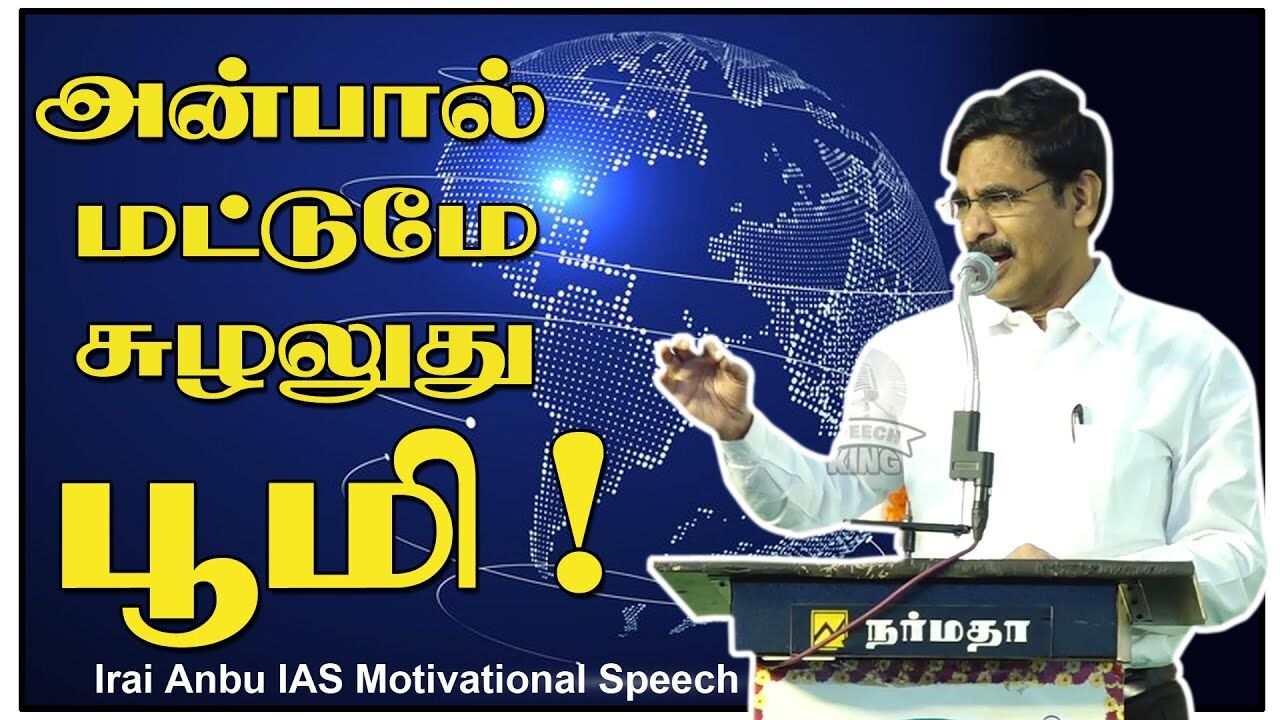 அன்பால் மட்டுமே சுழலுது பூமி !

EECH KING

நர்மதா

Irai Anbu IAS Motivational Speech